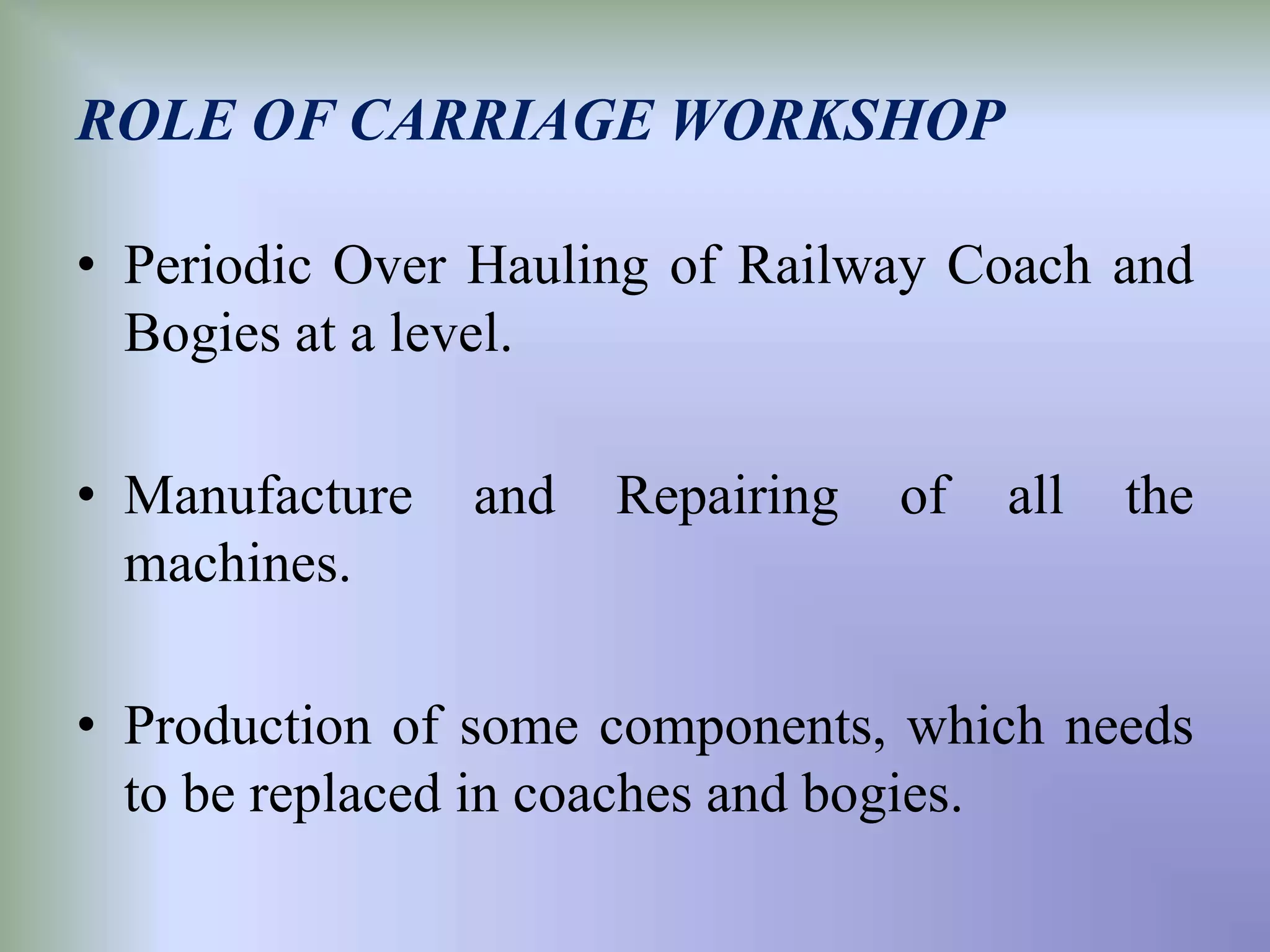 ROLE OF CARRIAGE WORKSHOP

• Periodic Over Hauling of Railway Coach and Bogies at a level.

• Manufacture and Repairing of all the machines.

• Production of some components, which needs to be replaced in coaches and bogies.